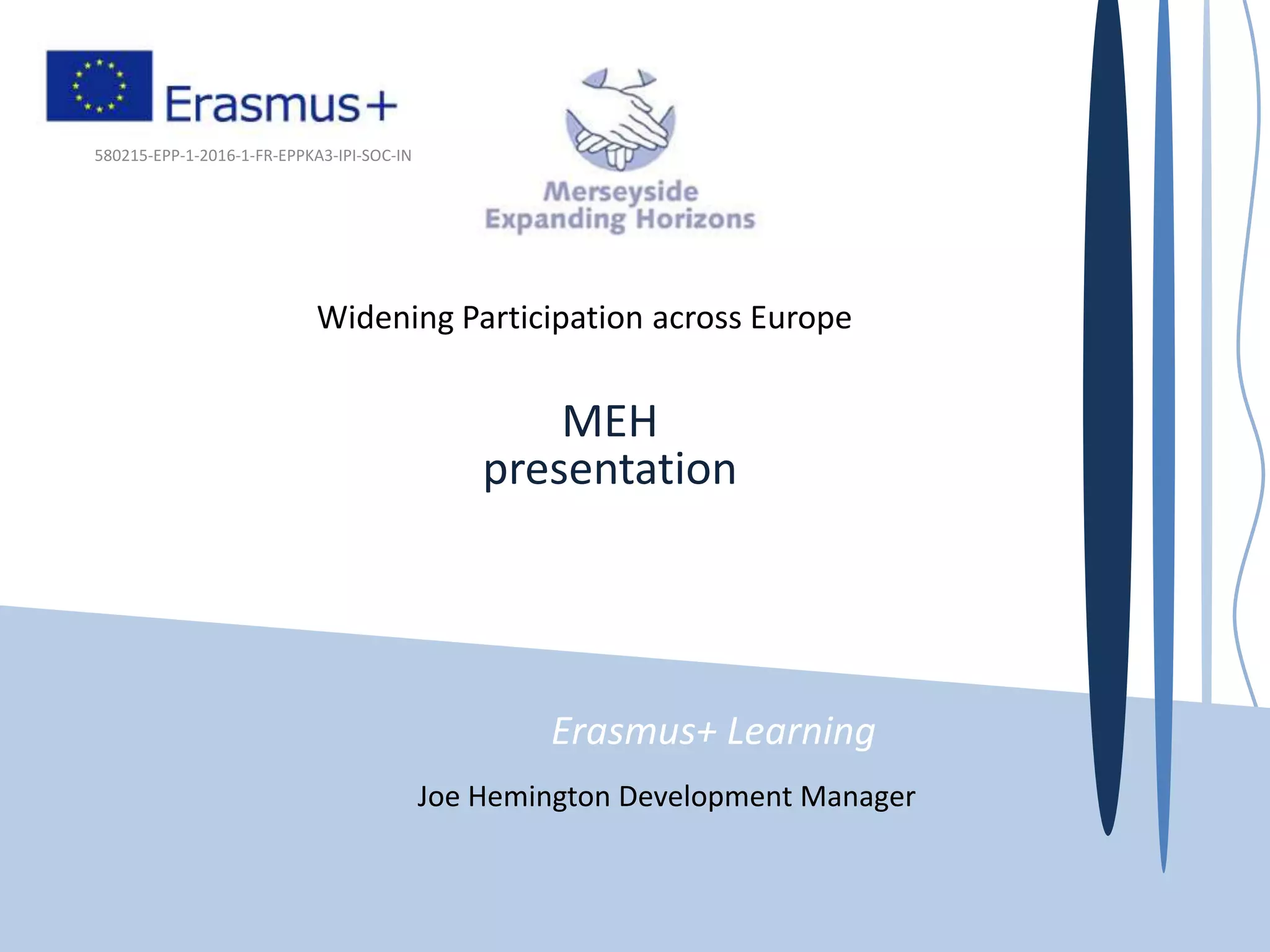 Erasmus+

580215-EPP-1-2016-1-FR-EPPKA3-IPI-SOC-IN

Merseyside
Expanding Horizons

Widening Participation across Europe

MEH
presentation

Erasmus+ Learning

Joe Hemington Development Manager